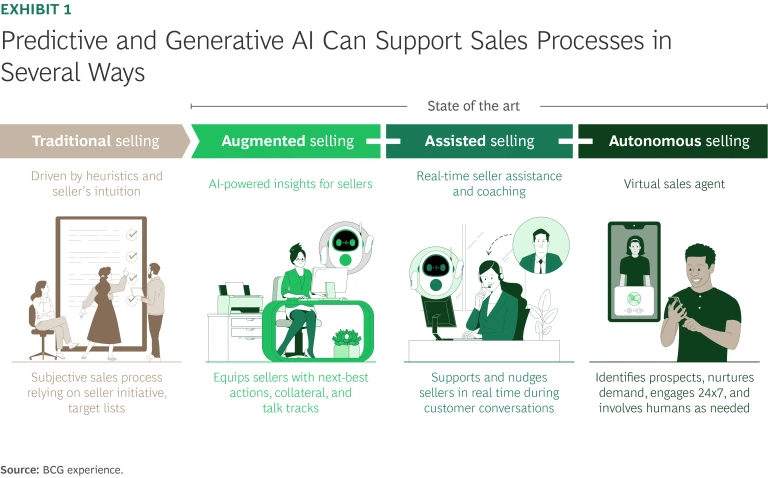 EXHIBIT 1

Predictive and Generative AI Can Support Sales Processes in Several Ways

State of the art

Traditional selling

Driven by heuristics and seller's intuition

Subjective sales process relying on seller initiative, target lists

Augmented selling

AI-powered insights for sellers

Equips sellers with next-best actions, collateral, and talk tracks

Assisted selling

Real-time seller assistance and coaching

Supports and nudges sellers in real time during customer conversations

Autonomous selling

Virtual sales agent

Identifies prospects, nurtures demand, engages 24x7, and involves humans as needed

Source: BCG experience.